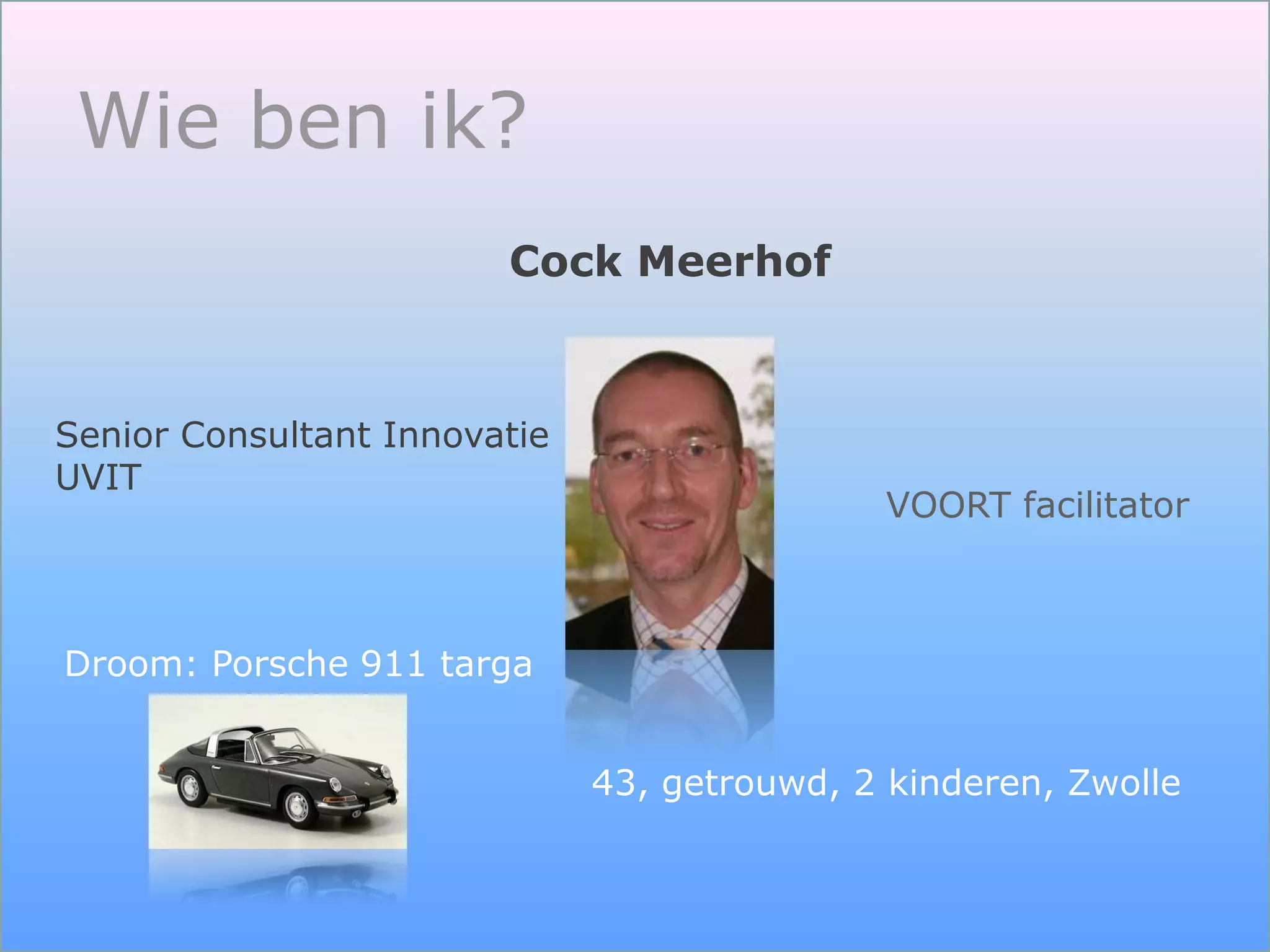 Wie ben ik?

Cock Meerhof

Senior Consultant Innovatie
UVIT

VOORT facilitator

Droom: Porsche 911 targa

43, getrouwd, 2 kinderen, Zwolle